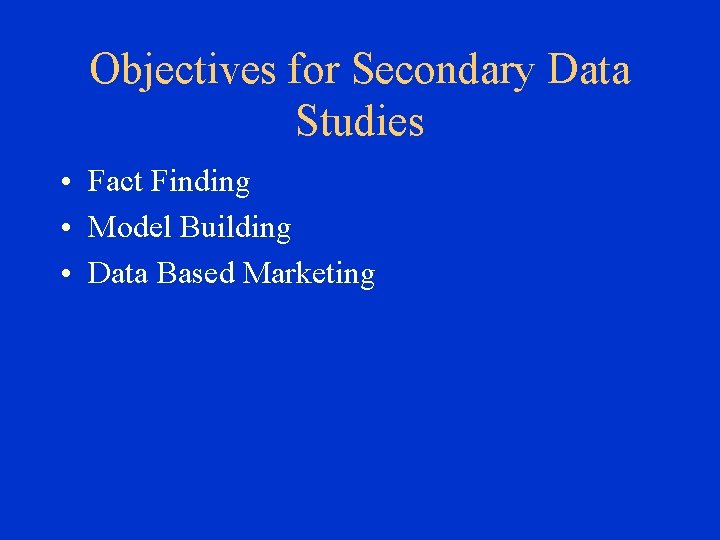 Objectives for Secondary Data Studies

• Fact Finding
• Model Building
• Data Based Marketing